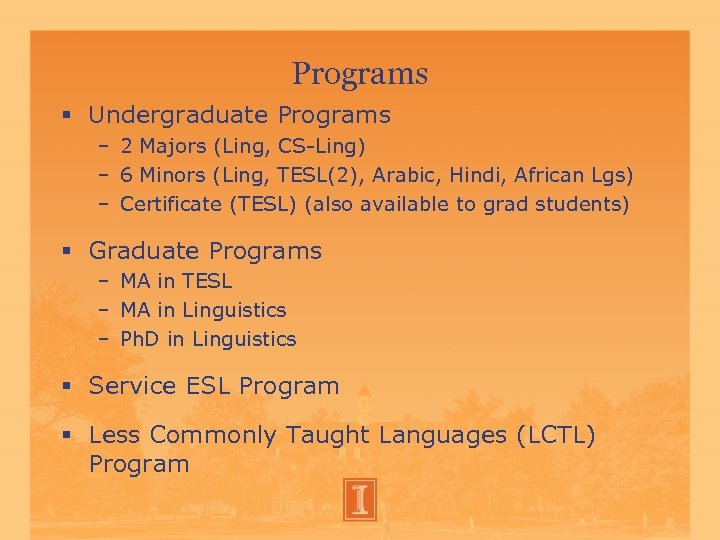 Programs

▪ Undergraduate Programs
– 2 Majors (Ling, CS-Ling)
– 6 Minors (Ling, TESL(2), Arabic, Hindi, African Lgs)
– Certificate (TESL) (also available to grad students)

▪ Graduate Programs
– MA in TESL
– MA in Linguistics
– PhD in Linguistics

▪ Service ESL Program

▪ Less Commonly Taught Languages (LCTL) Program

I